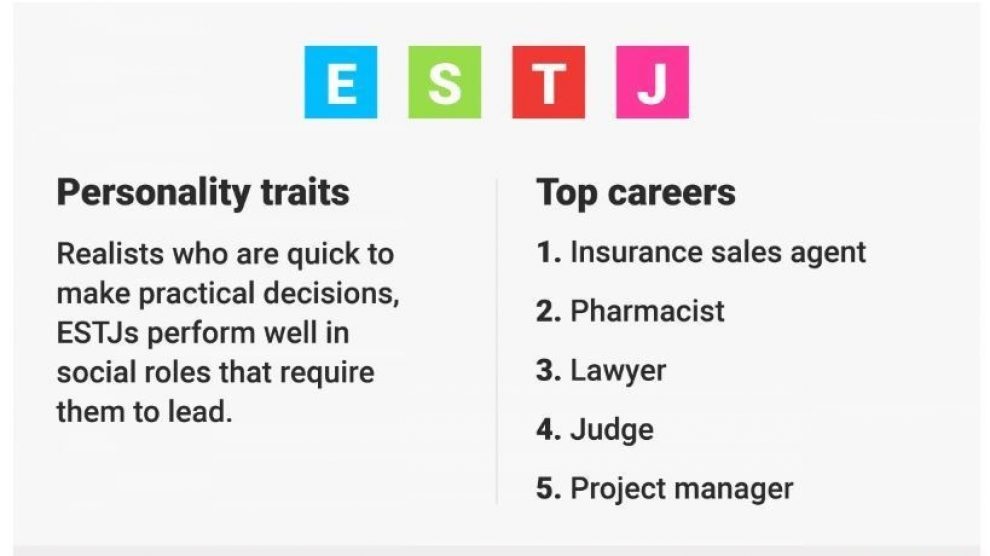 E S T J

Personality traits

Realists who are quick to make practical decisions, ESTJs perform well in social roles that require them to lead.

Top careers

1. Insurance sales agent

2. Pharmacist

3. Lawyer

4. Judge

5. Project manager